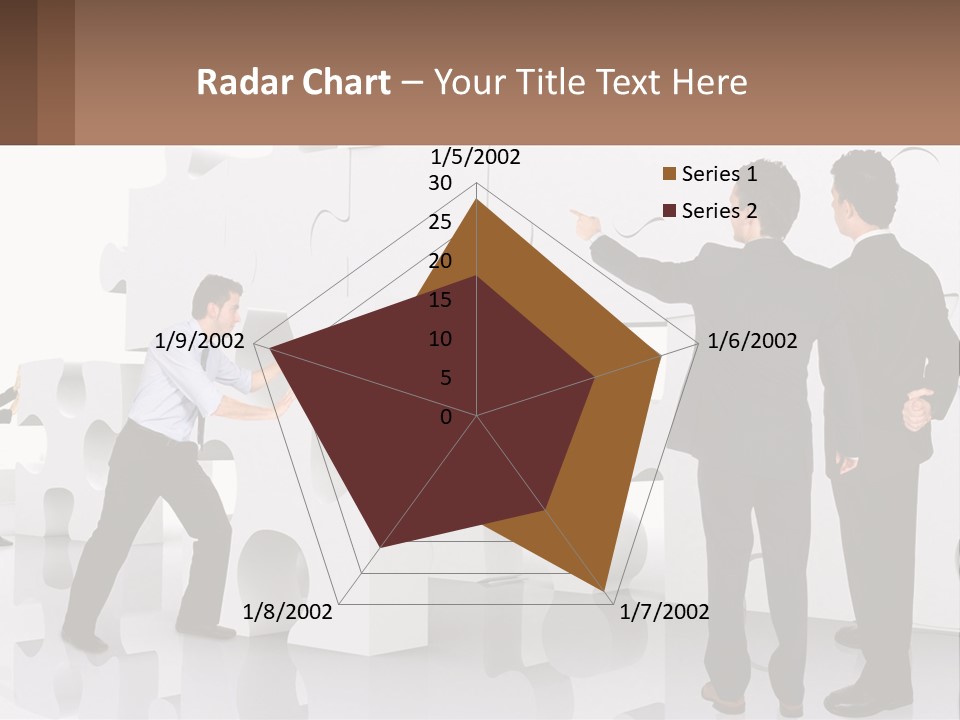 Radar Chart – Your Title Text Here

1/5/2002
30
25
20
15
10
5
0
1/6/2002
1/7/2002
1/8/2002
1/9/2002

Series 1
Series 2